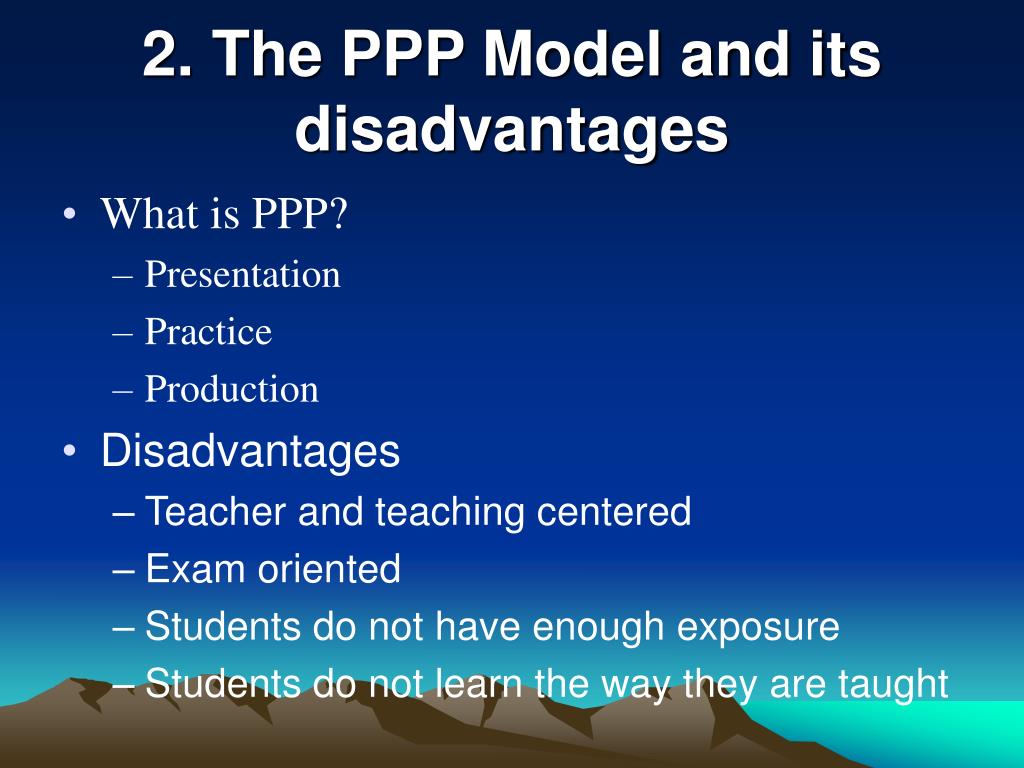 2. The PPP Model and its disadvantages

• What is PPP?
– Presentation
– Practice
– Production

• Disadvantages
– Teacher and teaching centered
– Exam oriented
– Students do not have enough exposure
– Students do not learn the way they are taught